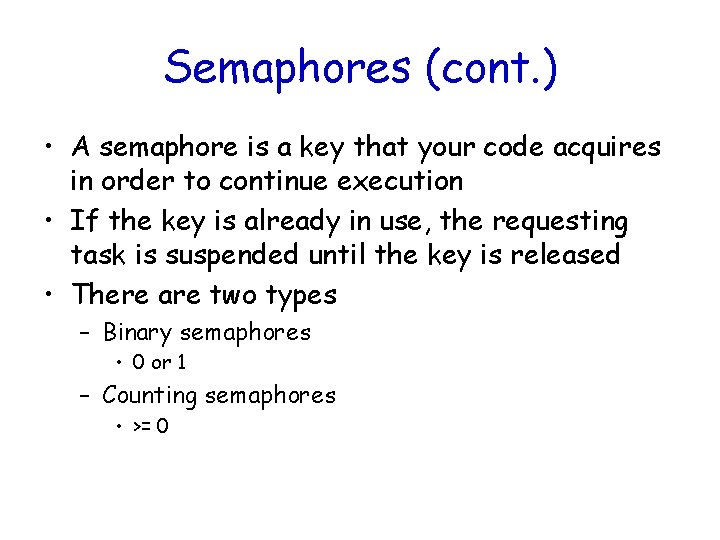 Semaphores (cont.)

• A semaphore is a key that your code acquires in order to continue execution

• If the key is already in use, the requesting task is suspended until the key is released

• There are two types

– Binary semaphores

• 0 or 1

– Counting semaphores

• >= 0